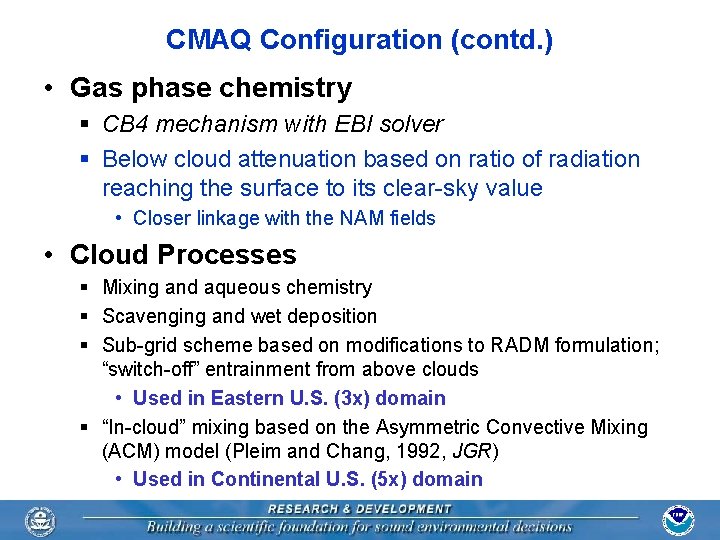 CMAQ Configuration (contd.)

• Gas phase chemistry
 ▪ CB4 mechanism with EBI solver
 ▪ Below cloud attenuation based on ratio of radiation reaching the surface to its clear-sky value
  • Closer linkage with the NAM fields

• Cloud Processes
 ▪ Mixing and aqueous chemistry
 ▪ Scavenging and wet deposition
 ▪ Sub-grid scheme based on modifications to RADM formulation; "switch-off" entrainment from above clouds
  • Used in Eastern U.S. (3x) domain
 ▪ "In-cloud" mixing based on the Asymmetric Convective Mixing (ACM) model (Pleim and Chang, 1992, JGR)
  • Used in Continental U.S. (5x) domain

RESEARCH & DEVELOPMENT
Building a scientific foundation for sound environmental decisions